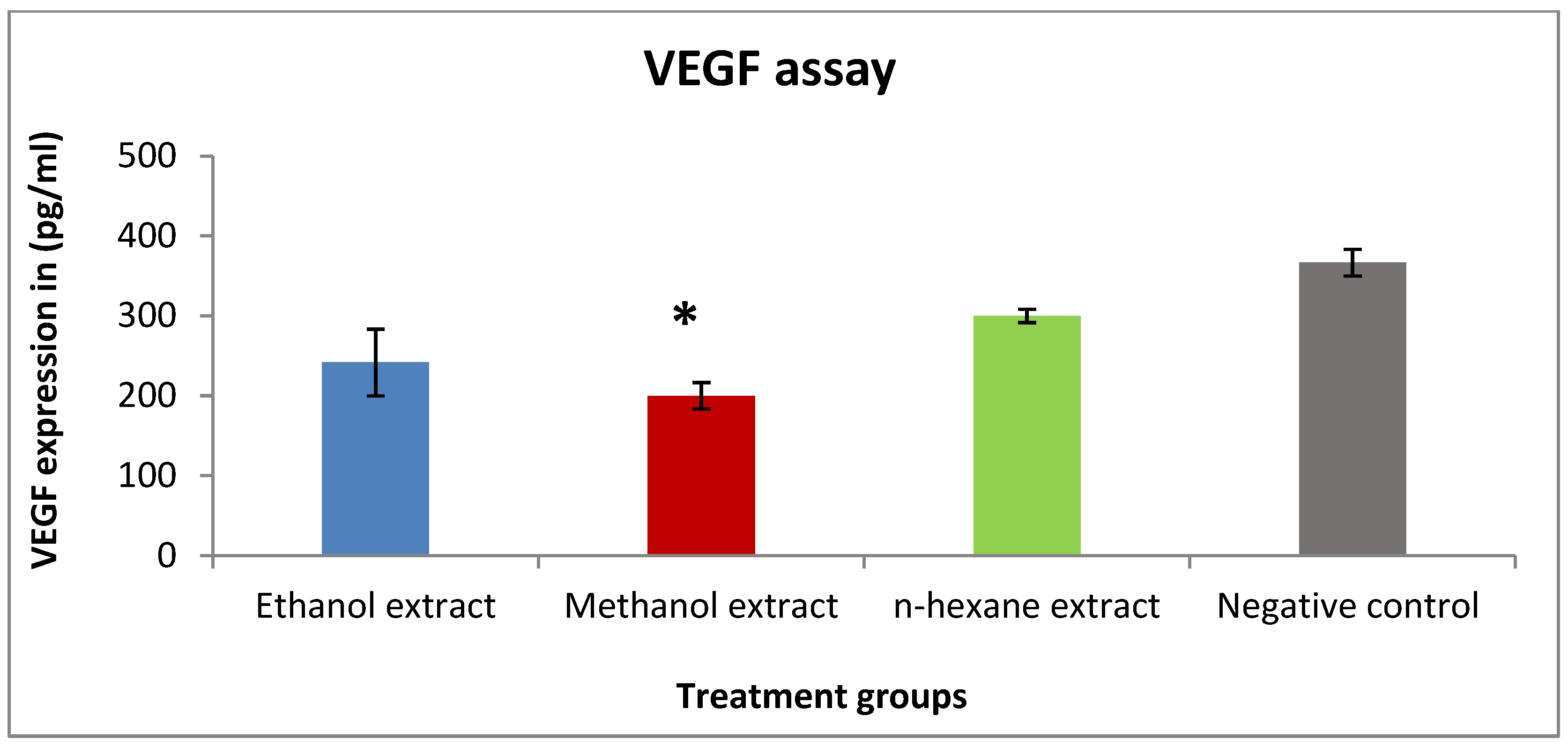 VEGF assay

VEGF expression in (pg/ml)

500
400
300
200
100
0

*

Ethanol extract
Methanol extract
n-hexane extract
Negative control

Treatment groups